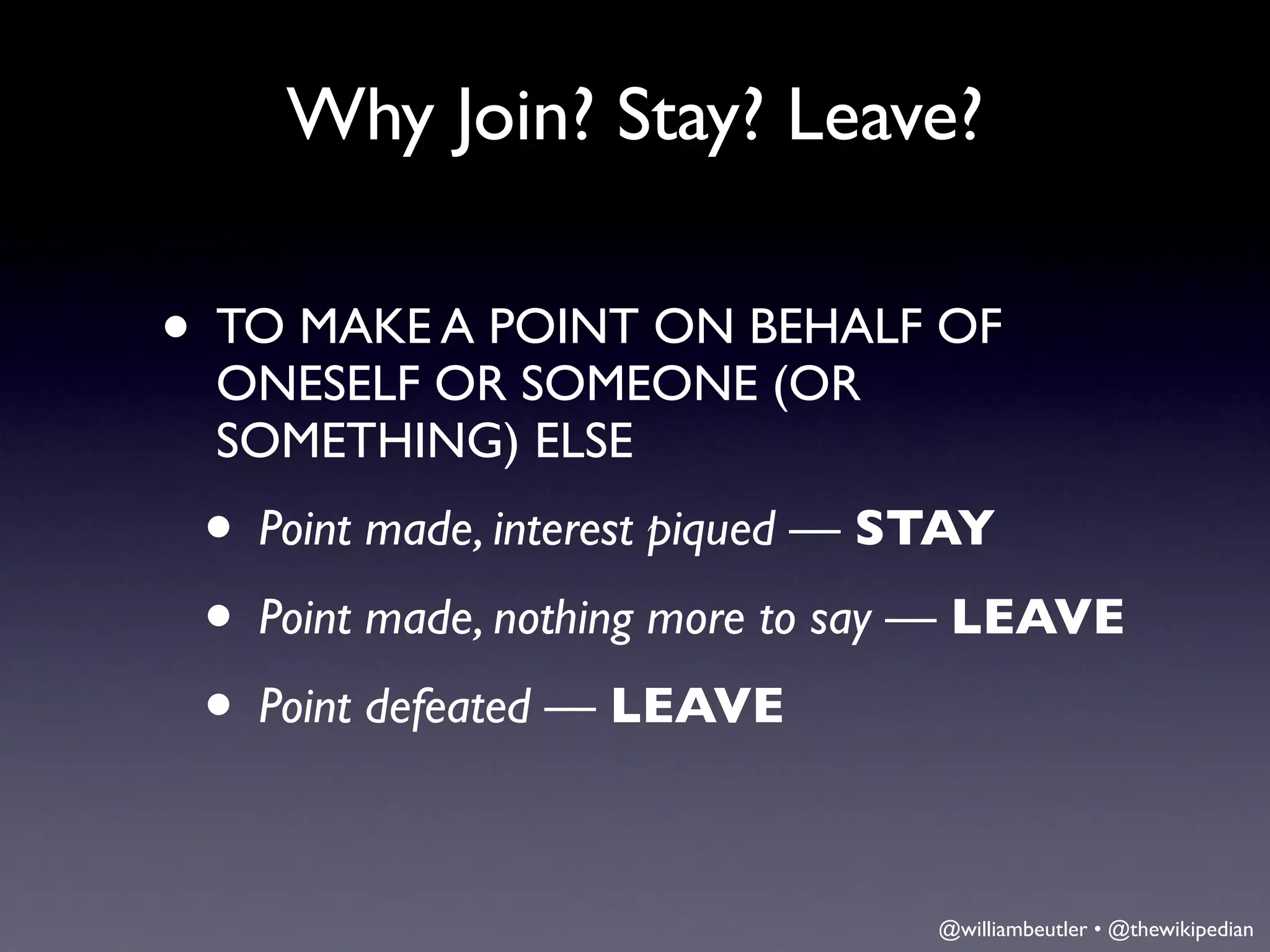 Why Join? Stay? Leave?

• TO MAKE A POINT ON BEHALF OF ONESELF OR SOMEONE (OR SOMETHING) ELSE

• Point made, interest piqued — STAY

• Point made, nothing more to say — LEAVE

• Point defeated — LEAVE

@williambeutler • @thewikipedian